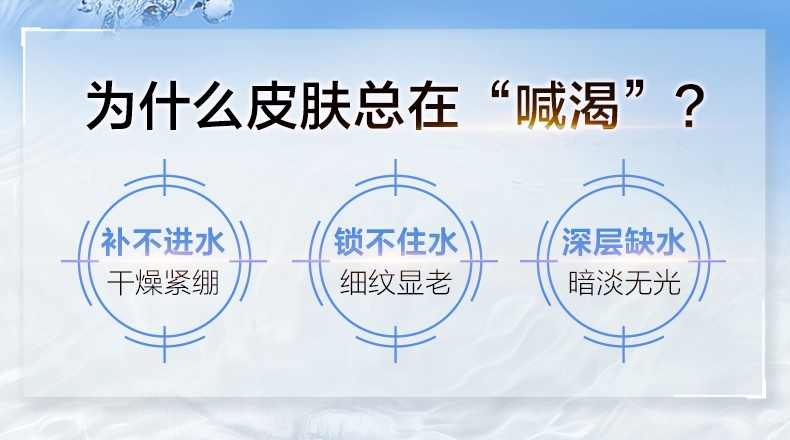 为什么皮肤总在“喊渴”？

补不进水
干燥紧绷

锁不住水
细纹显老

深层缺水
暗淡无光